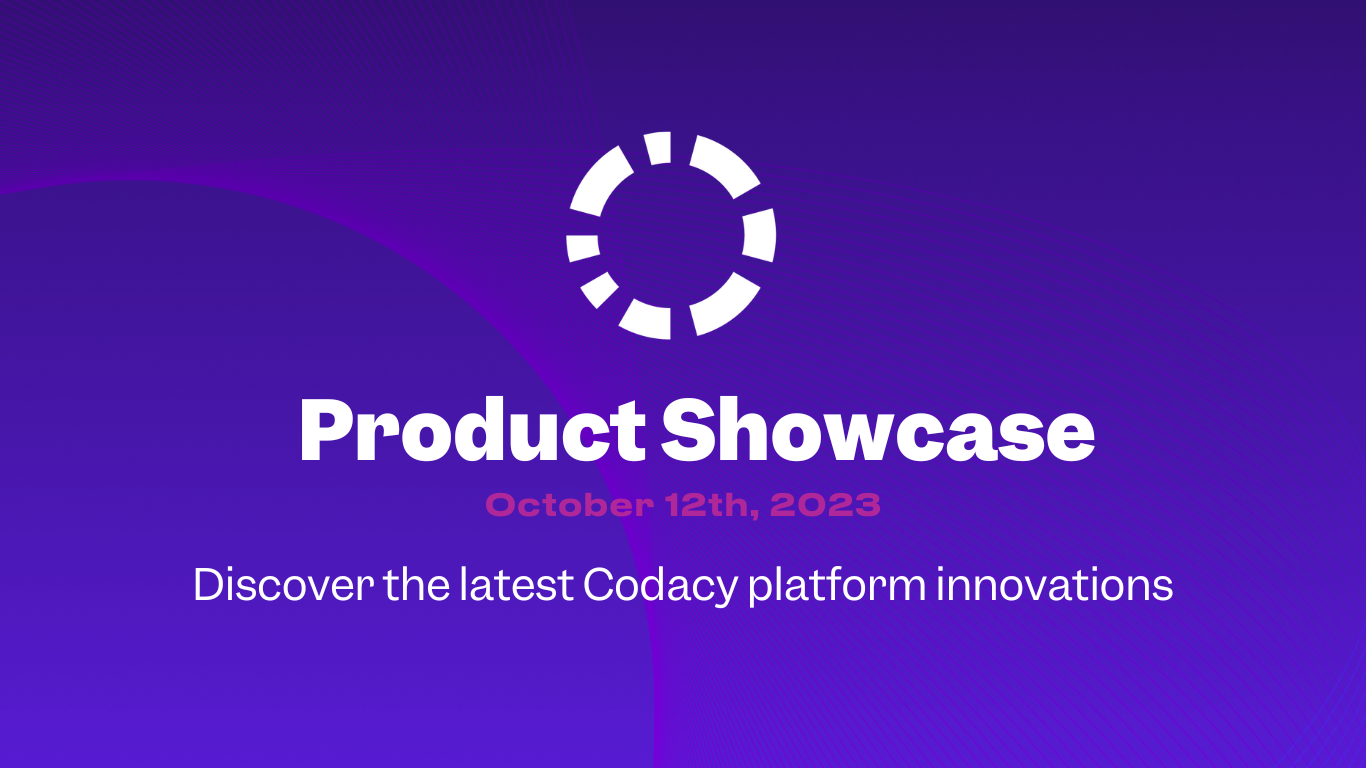 Product Showcase

October 12th, 2023

Discover the latest Codacy platform innovations